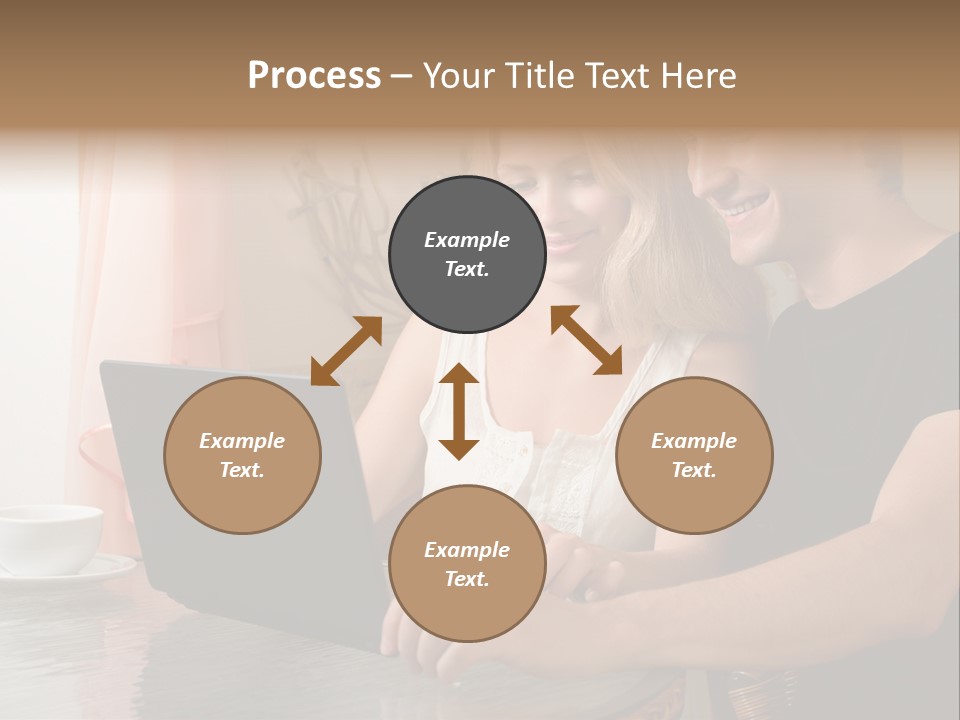 Process – Your Title Text Here

Example Text.

Example Text.

Example Text.

Example Text.